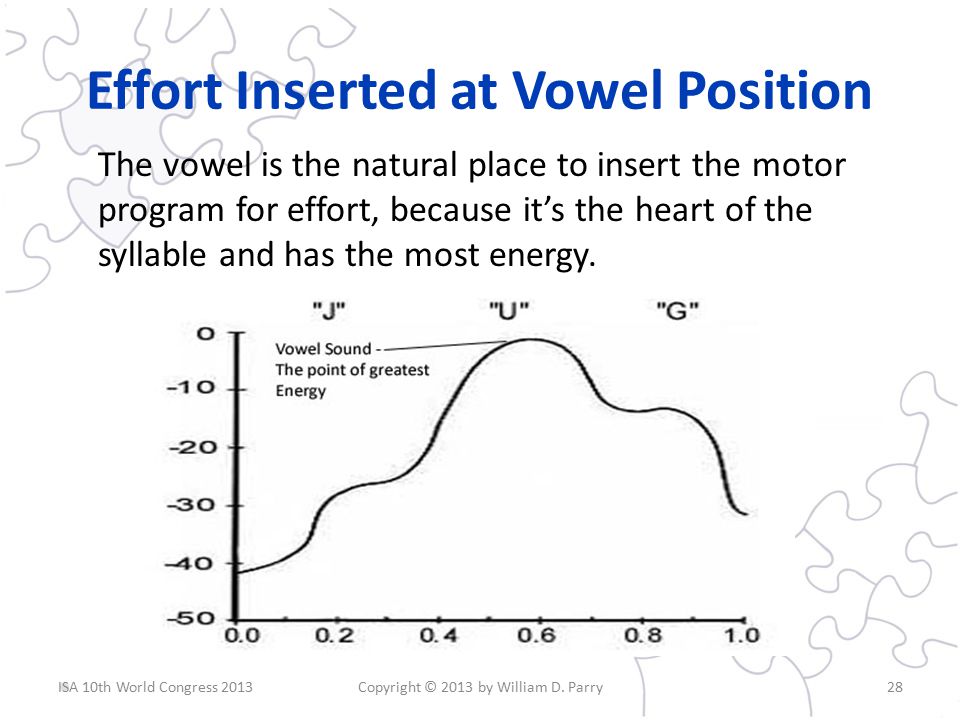 Effort Inserted at Vowel Position

The vowel is the natural place to insert the motor program for effort, because it's the heart of the syllable and has the most energy.

"J" "U" "G"

Vowel Sound - The point of greatest Energy

0
-10
-20
-30
-40
-50

0.0 0.2 0.4 0.6 0.8 1.0

ISA 10th World Congress 2013 Copyright © 2013 by William D. Parry 28